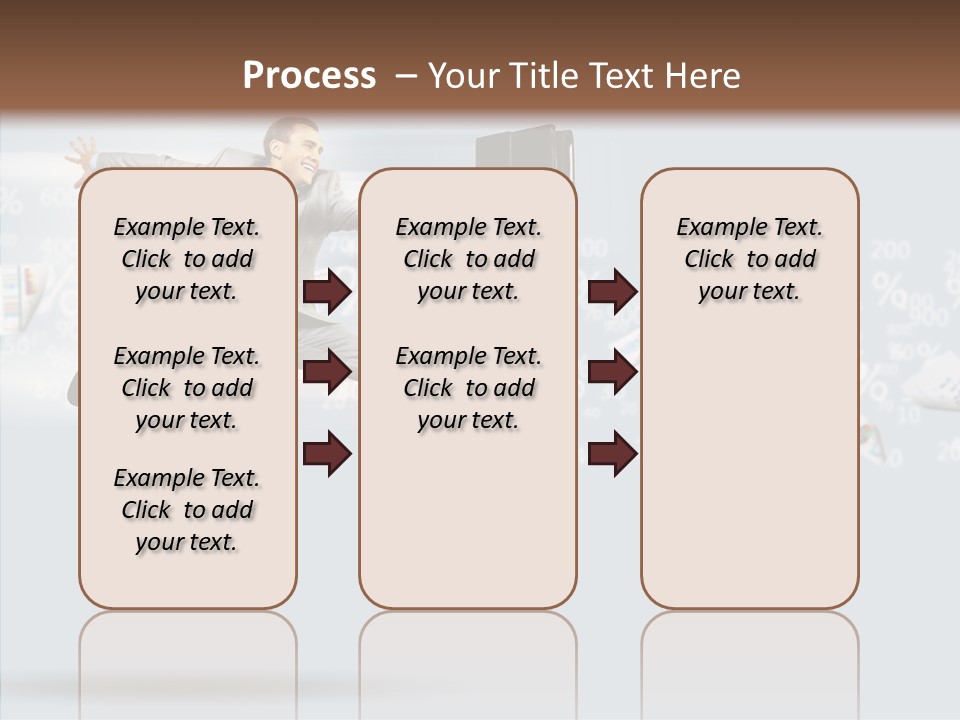 Process – Your Title Text Here

Example Text. Click to add your text.

Example Text. Click to add your text.

Example Text. Click to add your text.

Example Text. Click to add your text.

Example Text. Click to add your text.

Example Text. Click to add your text.